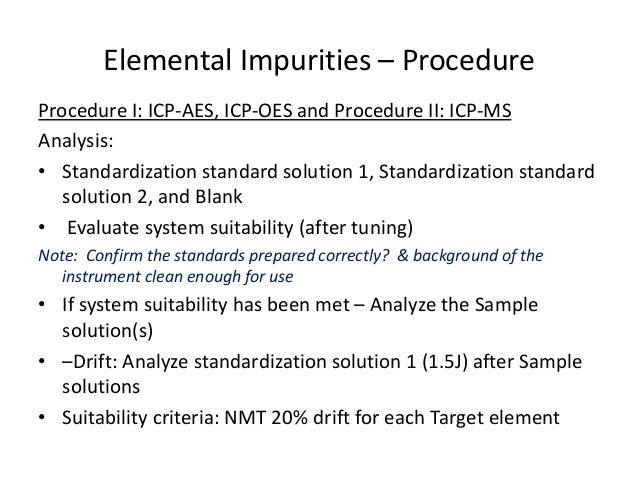 Elemental Impurities – Procedure

Procedure I: ICP-AES, ICP-OES and Procedure II: ICP-MS

Analysis:

• Standardization standard solution 1, Standardization standard solution 2, and Blank

• Evaluate system suitability (after tuning)

Note: Confirm the standards prepared correctly? & background of the instrument clean enough for use

• If system suitability has been met – Analyze the Sample solution(s)

• –Drift: Analyze standardization solution 1 (1.5J) after Sample solutions

• Suitability criteria: NMT 20% drift for each Target element